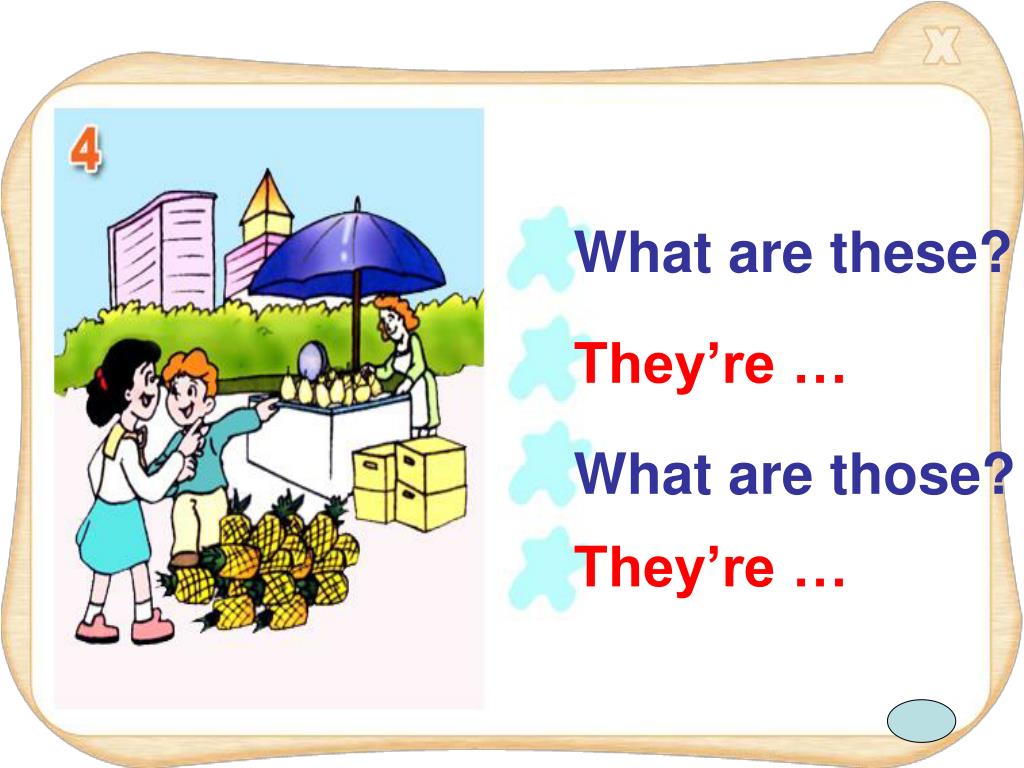 X

4

What are these?

They’re …

What are those?

They’re …